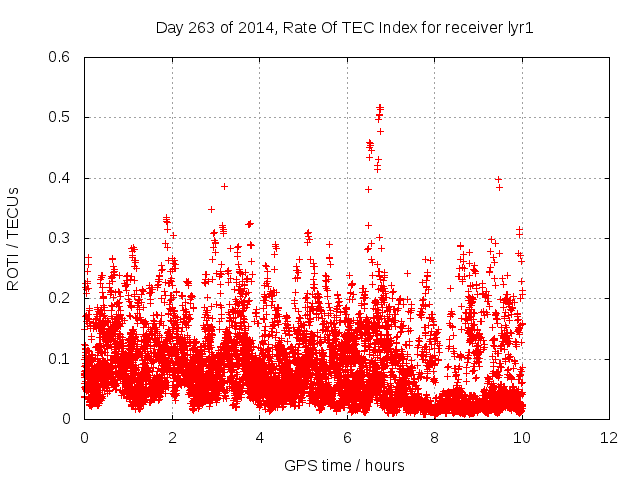 Day 263 of 2014, Rate Of TEC Index for receiver lyr1

ROTI / TECUs

0.6
0.5
0.4
0.3
0.2
0.1
0

0
2
4
6
8
10
12

GPS time / hours